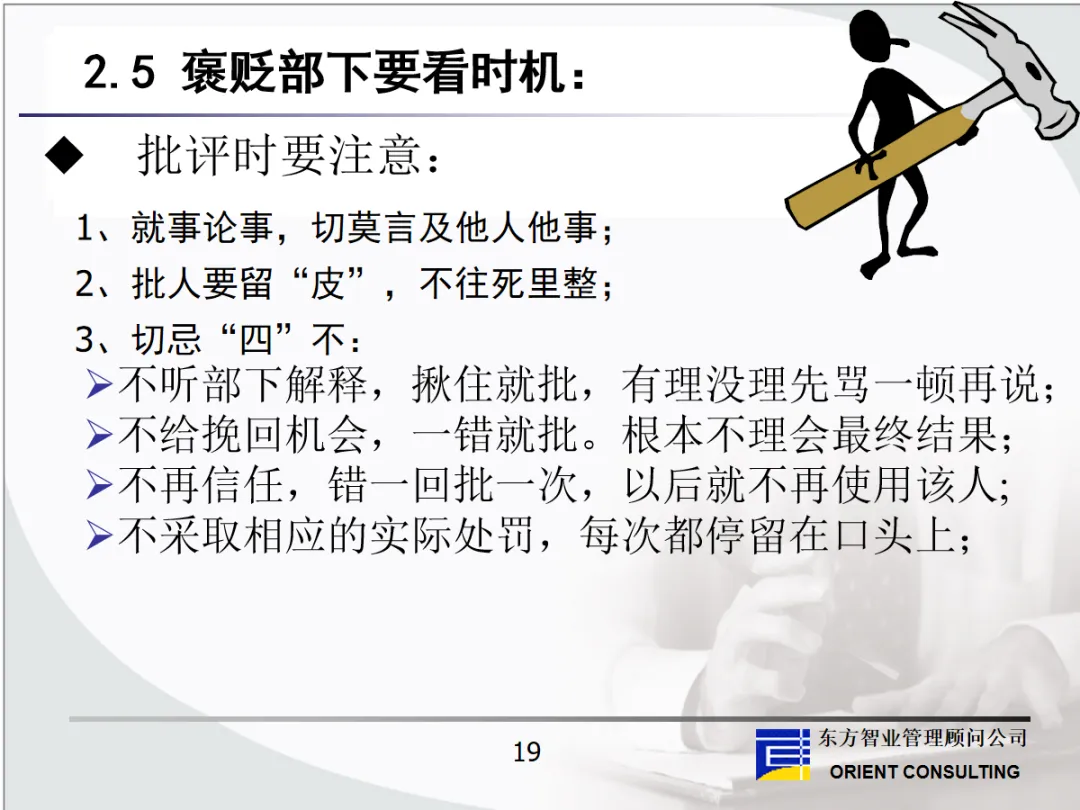 2.5 褒贬部下要看时机：

◆ 批评时要注意：

1、就事论事，切莫言及他人他事；

2、批人要留“皮”，不往死里整；

3、切忌“四”不：

➢不听部下解释，揪住就批，有理没理先骂一顿再说；
➢不给挽回机会，一错就批。根本不理会最终结果；
➢不再信任，错一回批一次，以后就不再使用该人；
➢不采取相应的实际处罚，每次都停留在口头上；

19

东方智业管理顾问公司
ORIENT CONSULTING